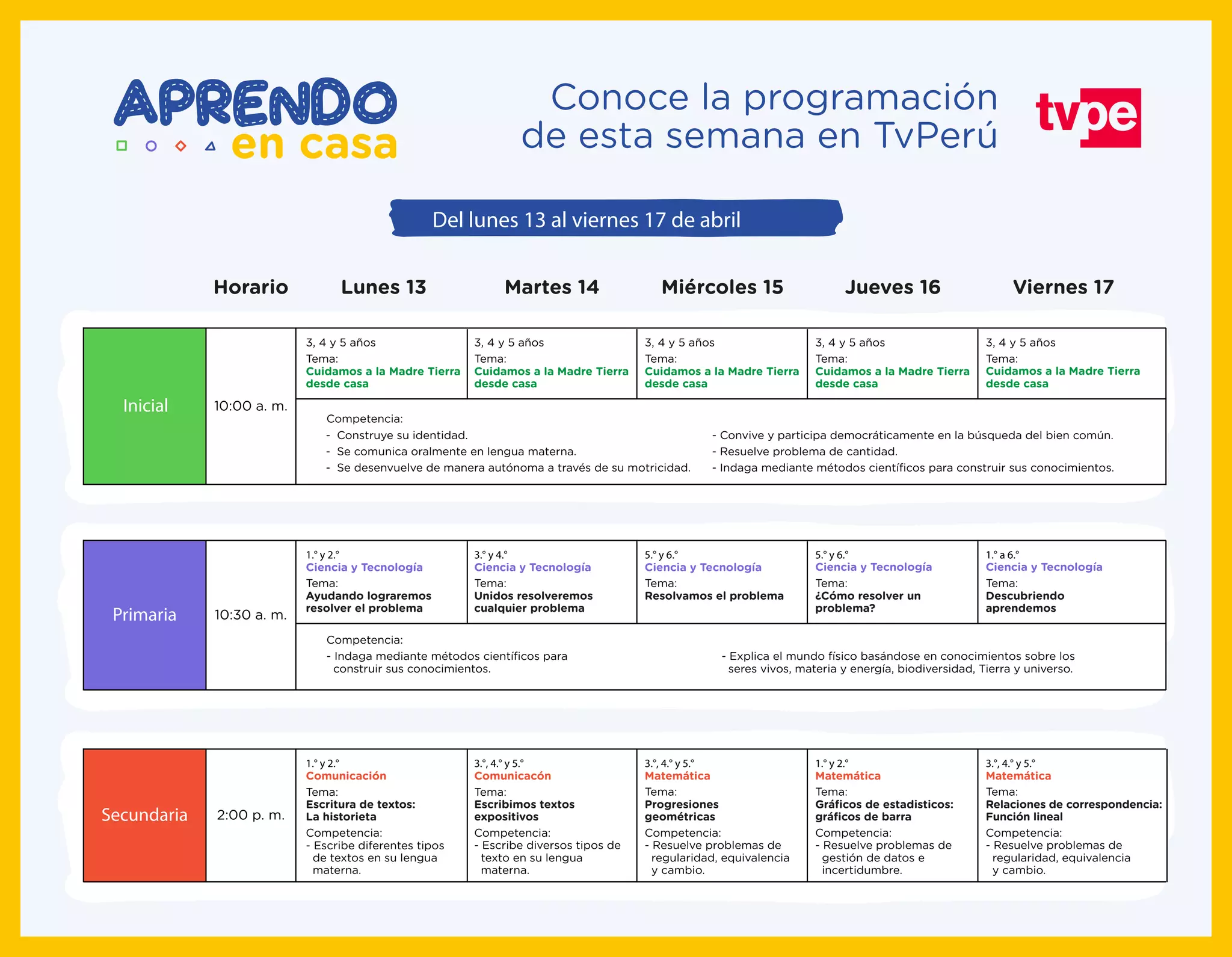 APRENDO en casa

Conoce la programación de esta semana en TvPerú

tvpe

Del lunes 13 al viernes 17 de abril

| | Horario | Lunes 13 | Martes 14 | Miércoles 15 | Jueves 16 | Viernes 17 |
|---|---|---|---|---|---|---|
| Inicial | 10:00 a. m. | 3, 4 y 5 años Tema: Cuidamos a la Madre Tierra desde casa | 3, 4 y 5 años Tema: Cuidamos a la Madre Tierra desde casa | 3, 4 y 5 años Tema: Cuidamos a la Madre Tierra desde casa | 3, 4 y 5 años Tema: Cuidamos a la Madre Tierra desde casa | 3, 4 y 5 años Tema: Cuidamos a la Madre Tierra desde casa |

Competencia:
- Construye su identidad.
- Se comunica oralmente en lengua materna.
- Se desenvuelve de manera autónoma a través de su motricidad.
- Convive y participa democráticamente en la búsqueda del bien común.
- Resuelve problema de cantidad.
- Indaga mediante métodos científicos para construir sus conocimientos.

| | Horario | Lunes 13 | Martes 14 | Miércoles 15 | Jueves 16 | Viernes 17 |
|---|---|---|---|---|---|---|
| Primaria | 10:30 a. m. | 1.° y 2.° Ciencia y Tecnología Tema: Ayudando lograremos resolver el problema | 3.° y 4.° Ciencia y Tecnología Tema: Unidos resolveremos cualquier problema | 5.° y 6.° Ciencia y Tecnología Tema: Resolvamos el problema | 5.° y 6.° Ciencia y Tecnología Tema: ¿Cómo resolver un problema? | 1.° a 6.° Ciencia y Tecnología Tema: Descubriendo aprendemos |

Competencia:
- Indaga mediante métodos científicos para construir sus conocimientos.
- Explica el mundo físico basándose en conocimientos sobre los seres vivos, materia y energía, biodiversidad, Tierra y universo.

| | Horario | Lunes 13 | Martes 14 | Miércoles 15 | Jueves 16 | Viernes 17 |
|---|---|---|---|---|---|---|
| Secundaria | 2:00 p. m. | 1.° y 2.° Comunicación Tema: Escritura de textos: La historieta Competencia: - Escribe diferentes tipos de textos en su lengua materna. | 3.°, 4.° y 5.° Comunicacón Tema: Escribimos textos expositivos Competencia: - Escribe diversos tipos de texto en su lengua materna. | 3.°, 4.° y 5.° Matemática Tema: Progresiones geométricas Competencia: - Resuelve problemas de regularidad, equivalencia y cambio. | 1.° y 2.° Matemática Tema: Gráficos de estadisticos: gráficos de barra Competencia: - Resuelve problemas de gestión de datos e incertidumbre. | 3.°, 4.° y 5.° Matemática Tema: Relaciones de correspondencia: Función lineal Competencia: - Resuelve problemas de regularidad, equivalencia y cambio. |